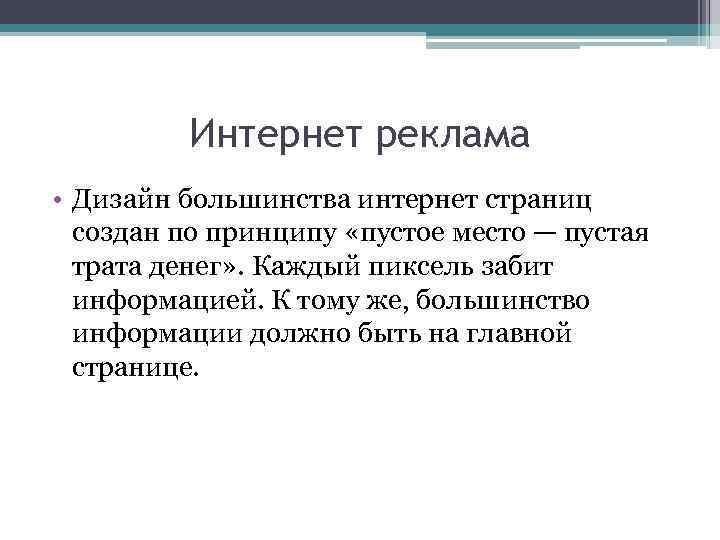 Интернет реклама

• Дизайн большинства интернет страниц создан по принципу «пустое место — пустая трата денег». Каждый пиксель забит информацией. К тому же, большинство информации должно быть на главной странице.